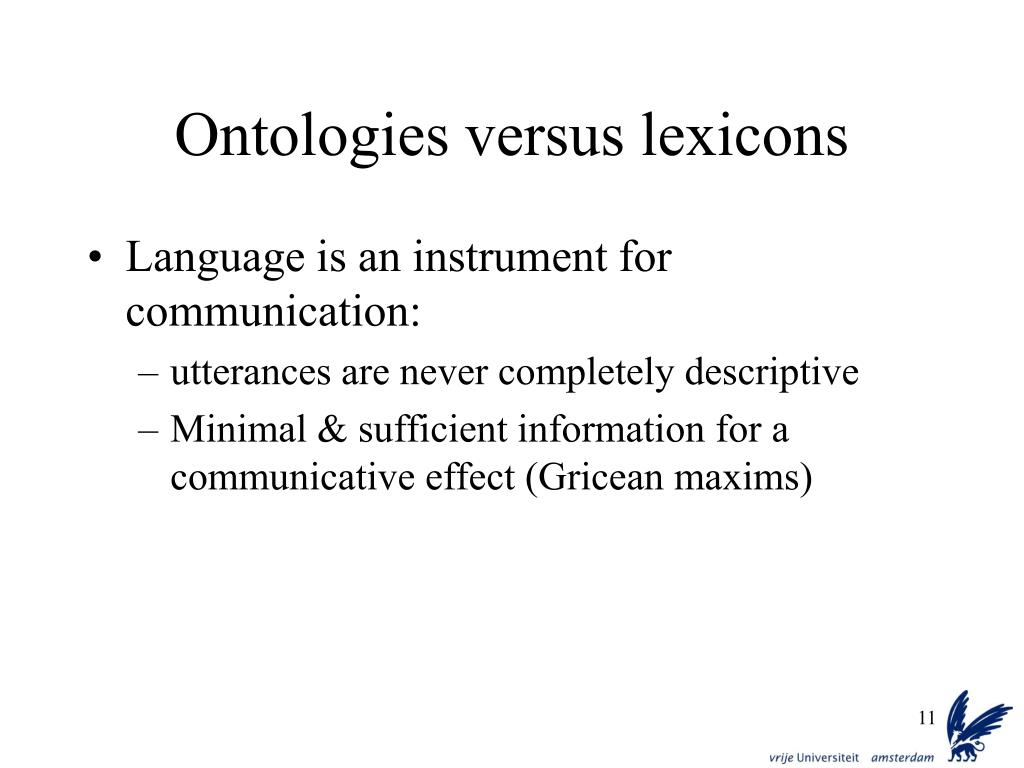 Ontologies versus lexicons

• Language is an instrument for communication:
– utterances are never completely descriptive
– Minimal & sufficient information for a communicative effect (Gricean maxims)

11

vrije Universiteit amsterdam